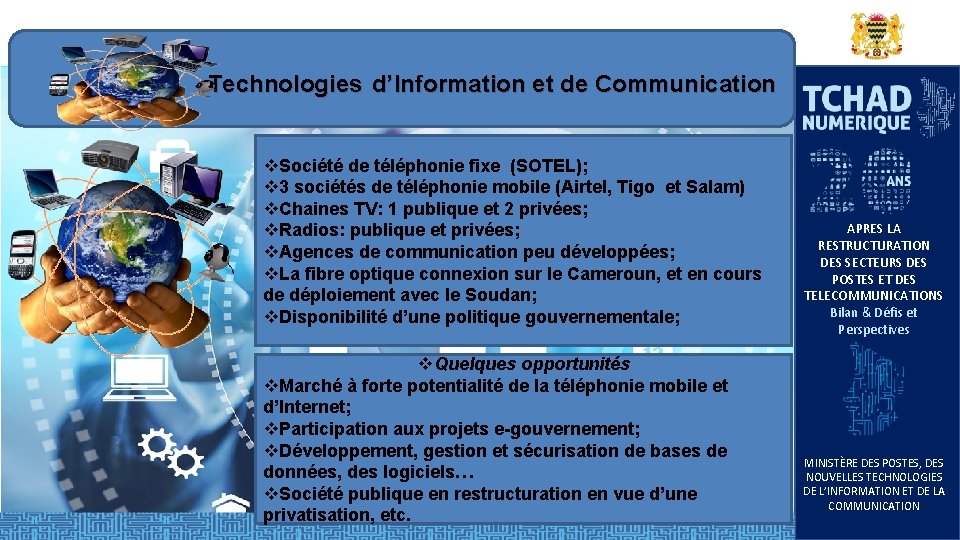 Technologies d'Information et de Communication

❖Société de téléphonie fixe (SOTEL);
❖3 sociétés de téléphonie mobile (Airtel, Tigo et Salam)
❖Chaines TV: 1 publique et 2 privées;
❖Radios: publique et privées;
❖Agences de communication peu développées;
❖La fibre optique connexion sur le Cameroun, et en cours de déploiement avec le Soudan;
❖Disponibilité d'une politique gouvernementale;

❖Quelques opportunités
❖Marché à forte potentialité de la téléphonie mobile et d'Internet;
❖Participation aux projets e-gouvernement;
❖Développement, gestion et sécurisation de bases de données, des logiciels…
❖Société publique en restructuration en vue d'une privatisation, etc.

TCHAD NUMERIQUE

20 ANS

APRES LA RESTRUCTURATION DES SECTEURS DES POSTES ET DES TELECOMMUNICATIONS
Bilan & Défis et Perspectives

MINISTÈRE DES POSTES, DES NOUVELLES TECHNOLOGIES DE L'INFORMATION ET DE LA COMMUNICATION